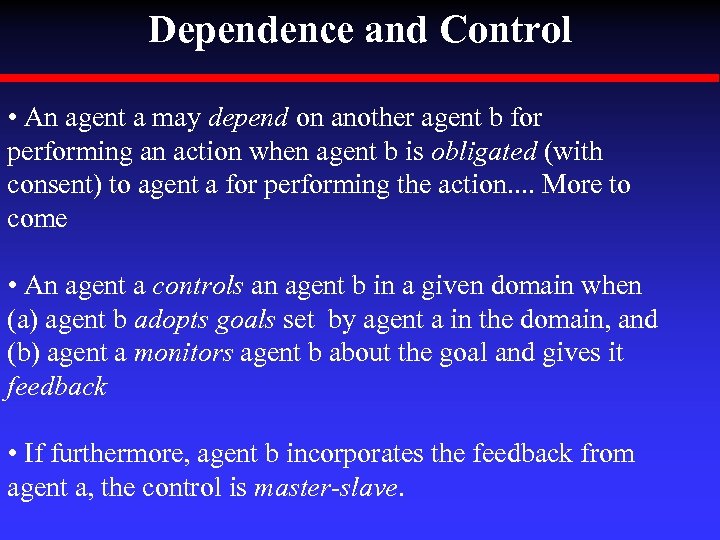 Dependence and Control

• An agent a may depend on another agent b for performing an action when agent b is obligated (with consent) to agent a for performing the action.... More to come

• An agent a controls an agent b in a given domain when (a) agent b adopts goals set by agent a in the domain, and (b) agent a monitors agent b about the goal and gives it feedback

• If furthermore, agent b incorporates the feedback from agent a, the control is master-slave.